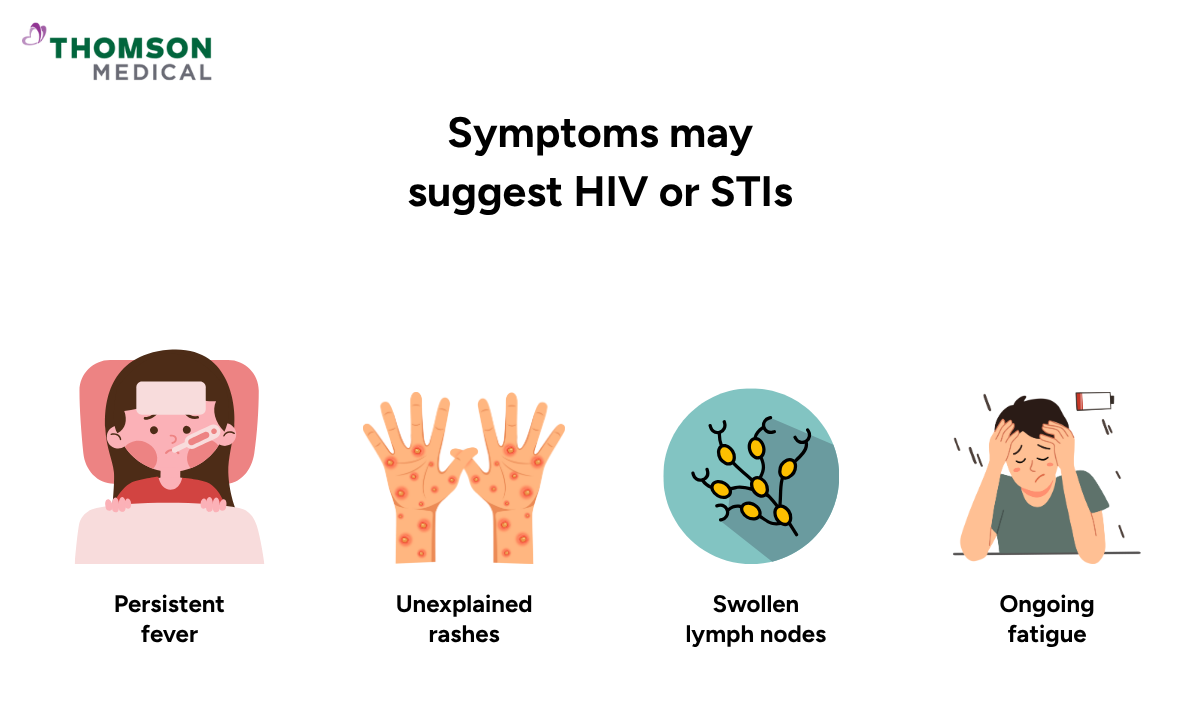 THOMSON
MEDICAL

Symptoms may suggest HIV or STIs

Persistent fever

Unexplained rashes

Swollen lymph nodes

Ongoing fatigue